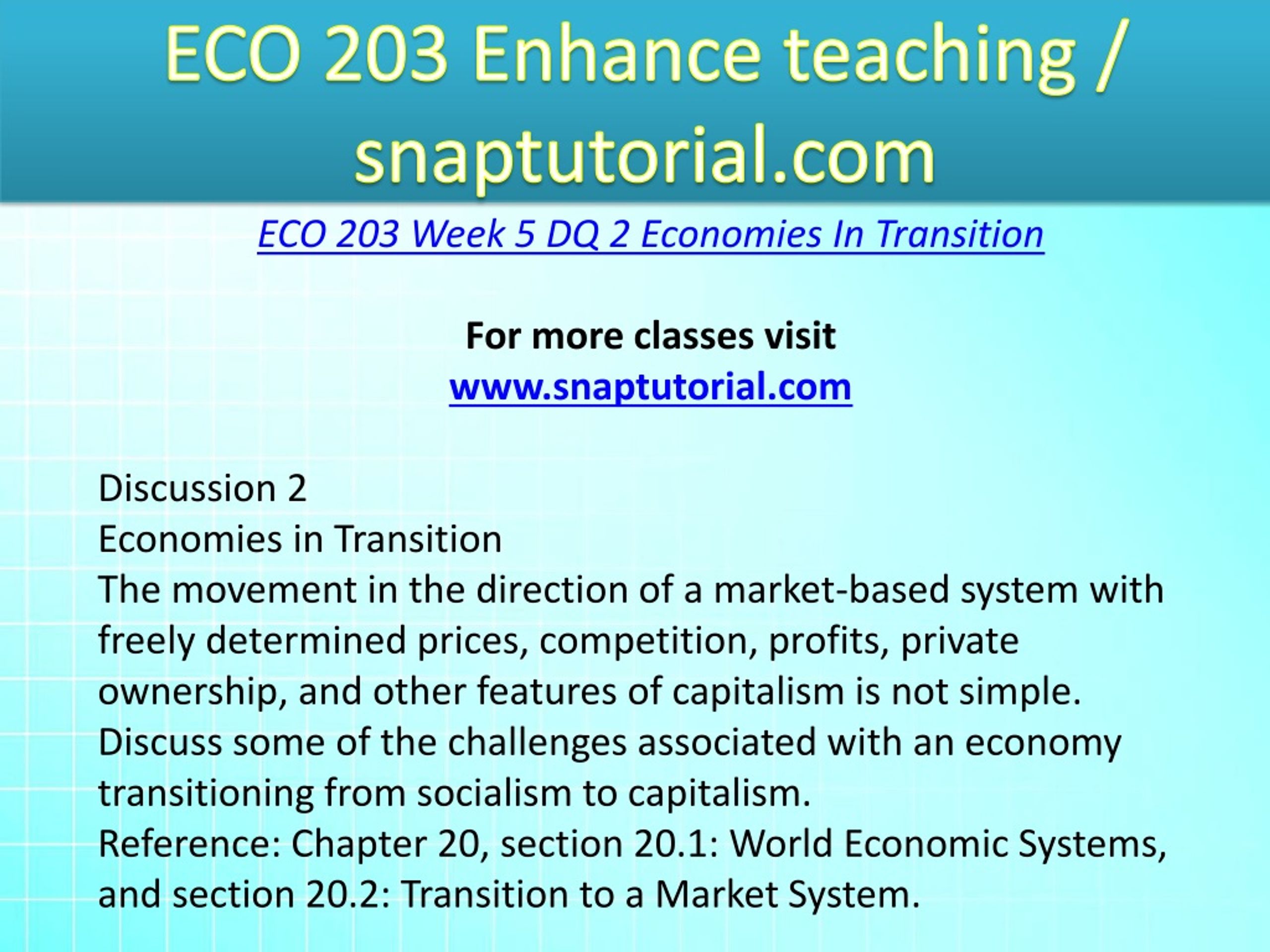 ECO 203 Enhance teaching / snaptutorial.com

ECO 203 Week 5 DQ 2 Economies In Transition

For more classes visit
www.snaptutorial.com

Discussion 2
Economies in Transition
The movement in the direction of a market-based system with freely determined prices, competition, profits, private ownership, and other features of capitalism is not simple. Discuss some of the challenges associated with an economy transitioning from socialism to capitalism.
Reference: Chapter 20, section 20.1: World Economic Systems, and section 20.2: Transition to a Market System.